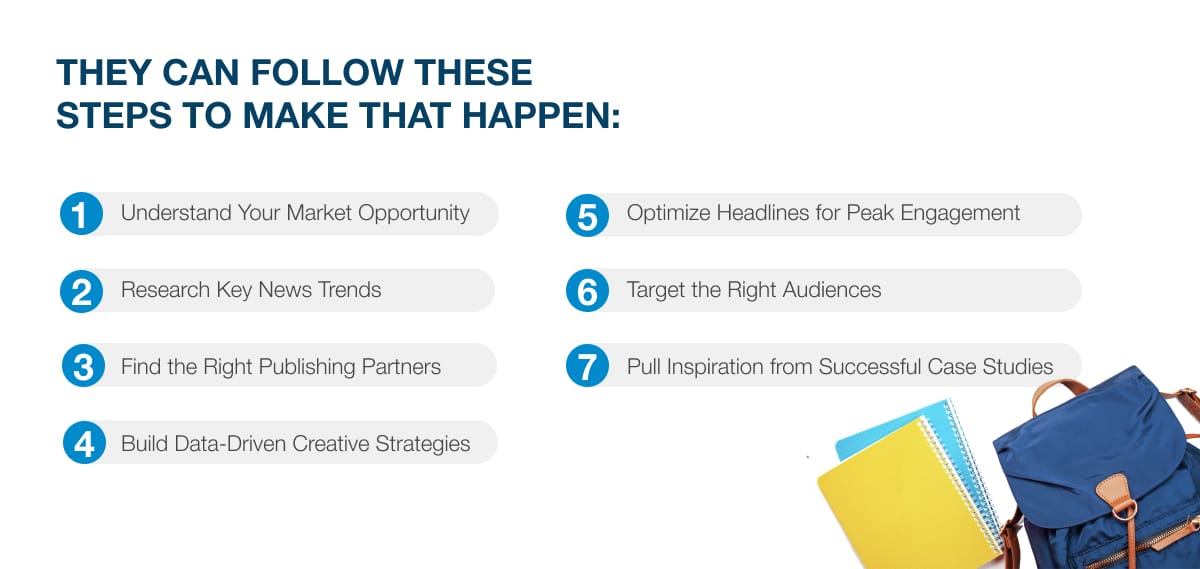 THEY CAN FOLLOW THESE STEPS TO MAKE THAT HAPPEN:

1 Understand Your Market Opportunity

2 Research Key News Trends

3 Find the Right Publishing Partners

4 Build Data-Driven Creative Strategies

5 Optimize Headlines for Peak Engagement

6 Target the Right Audiences

7 Pull Inspiration from Successful Case Studies